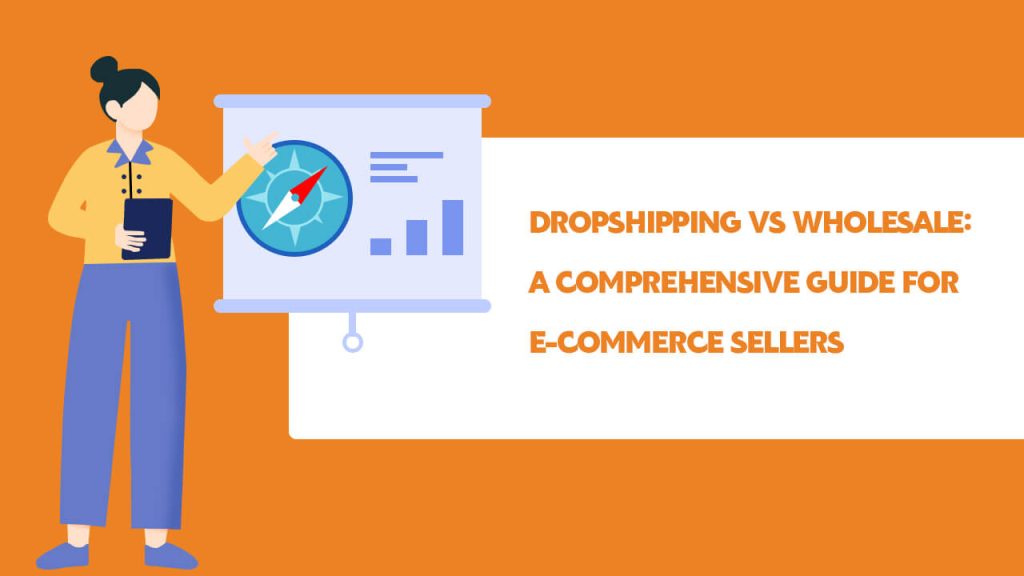 DROPSHIPPING VS WHOLESALE: A COMPREHENSIVE GUIDE FOR E-COMMERCE SELLERS